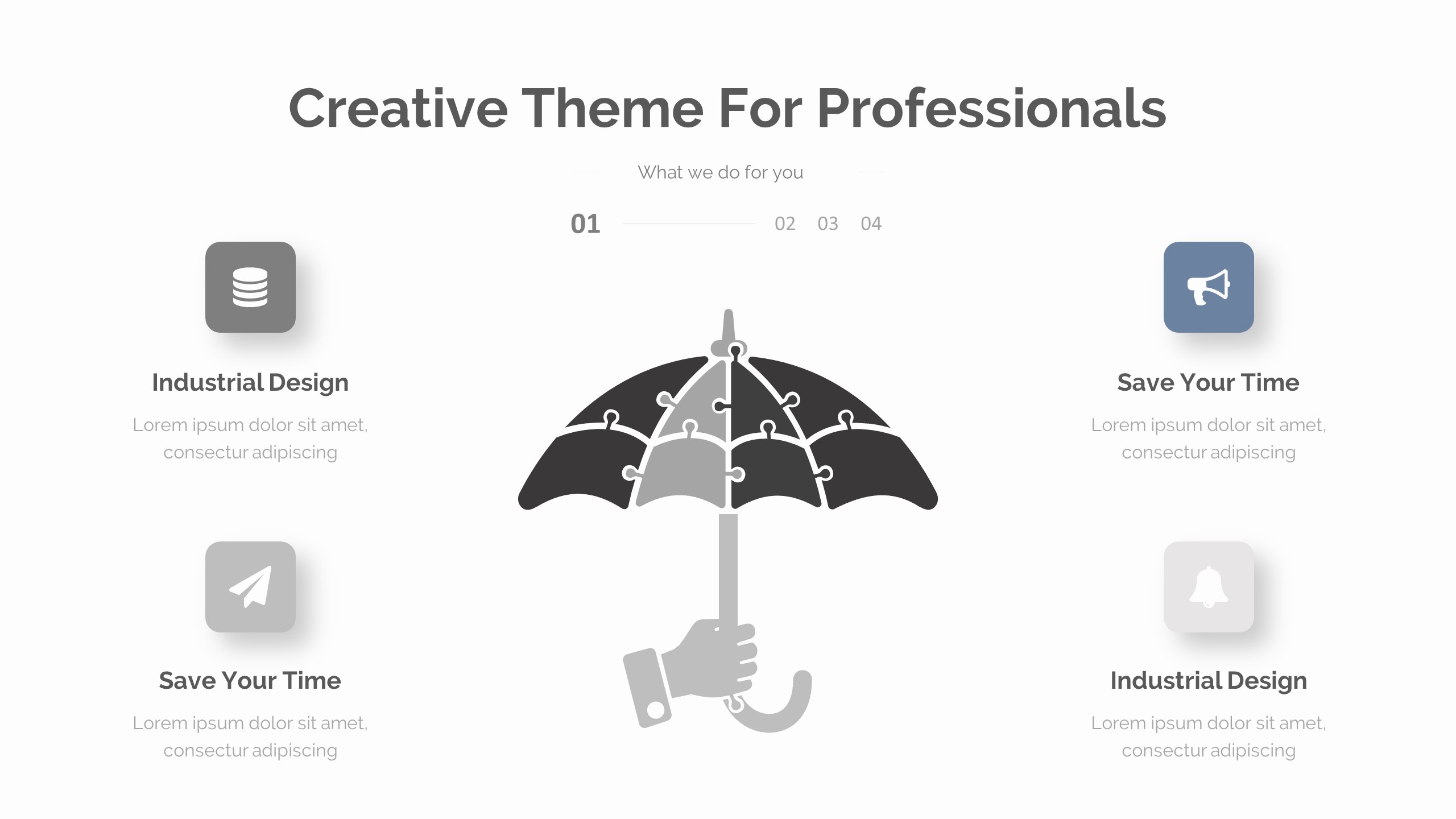 Creative Theme For Professionals

What we do for you

01 02 03 04

Industrial Design

Lorem ipsum dolor sit amet, consectur adipiscing

Save Your Time

Lorem ipsum dolor sit amet, consectur adipiscing

Save Your Time

Lorem ipsum dolor sit amet, consectur adipiscing

Industrial Design

Lorem ipsum dolor sit amet, consectur adipiscing